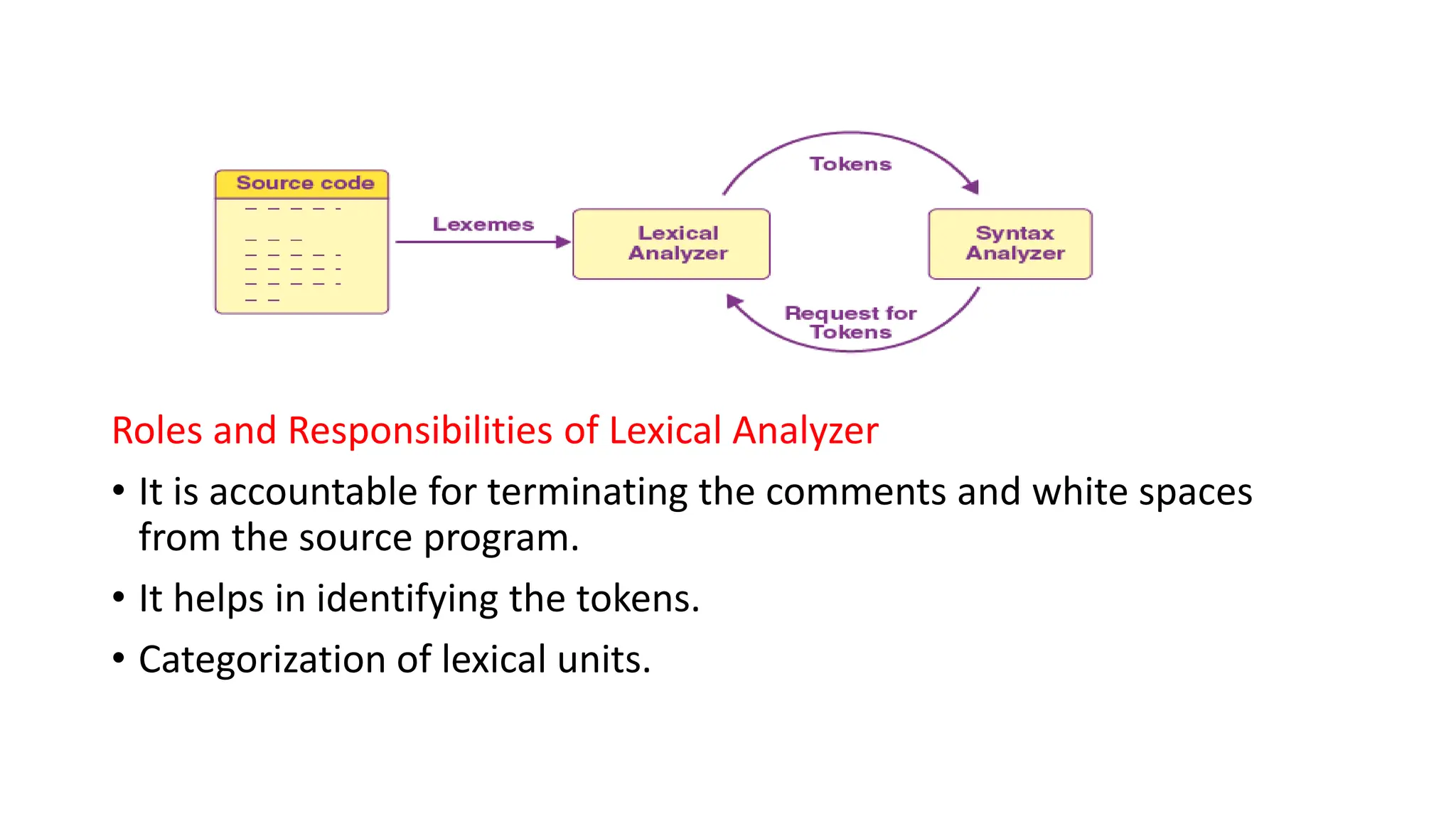 Source code

Lexemes

Lexical Analyzer

Tokens

Syntax Analyzer

Request for Tokens

Roles and Responsibilities of Lexical Analyzer

• It is accountable for terminating the comments and white spaces from the source program.

• It helps in identifying the tokens.

• Categorization of lexical units.